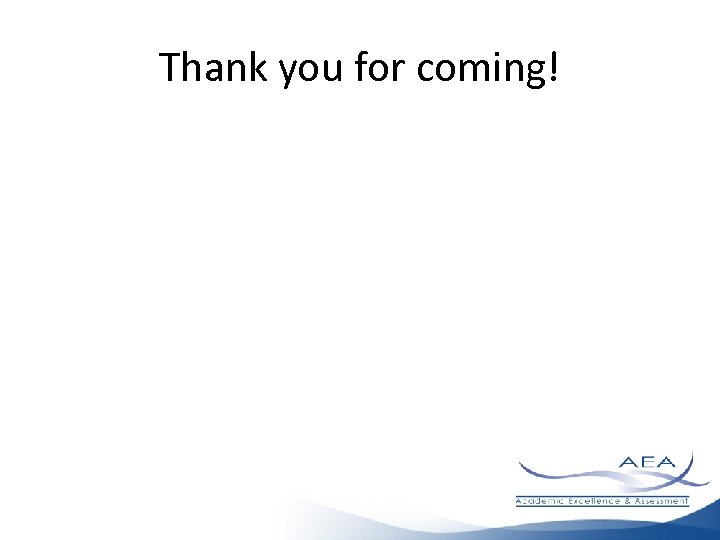 Thank you for coming!

AEA
Academic Excellence & Assessment